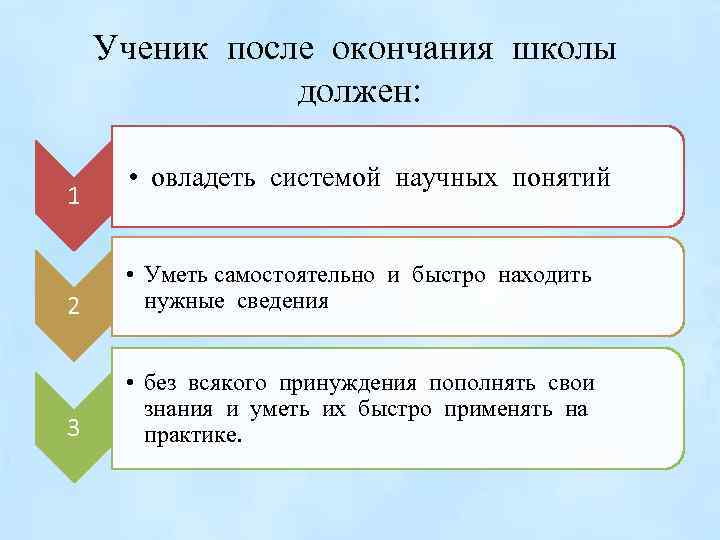 Ученик после окончания школы должен:

1

• овладеть системой научных понятий

2

• Уметь самостоятельно и быстро находить нужные сведения

3

• без всякого принуждения пополнять свои знания и уметь их быстро применять на практике.